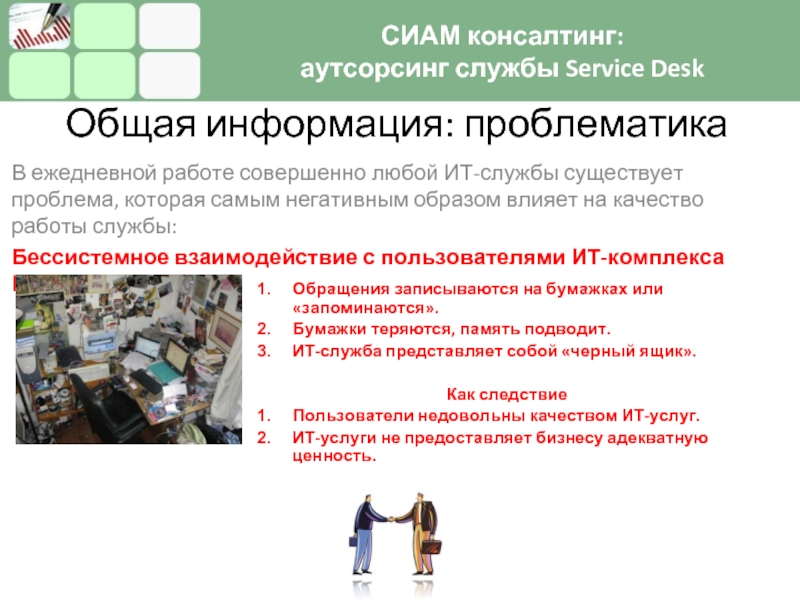 СИАМ консалтинг:
аутсорсинг службы Service Desk

Общая информация: проблематика

В ежедневной работе совершенно любой ИТ-службы существует проблема, которая самым негативным образом влияет на качество работы службы:

Бессистемное взаимодействие с пользователями ИТ-комплекса

1. Обращения записываются на бумажках или «запоминаются».
2. Бумажки теряются, память подводит.
3. ИТ-служба представляет собой «черный ящик».

Как следствие
1. Пользователи недовольны качеством ИТ-услуг.
2. ИТ-услуги не предоставляет бизнесу адекватную ценность.